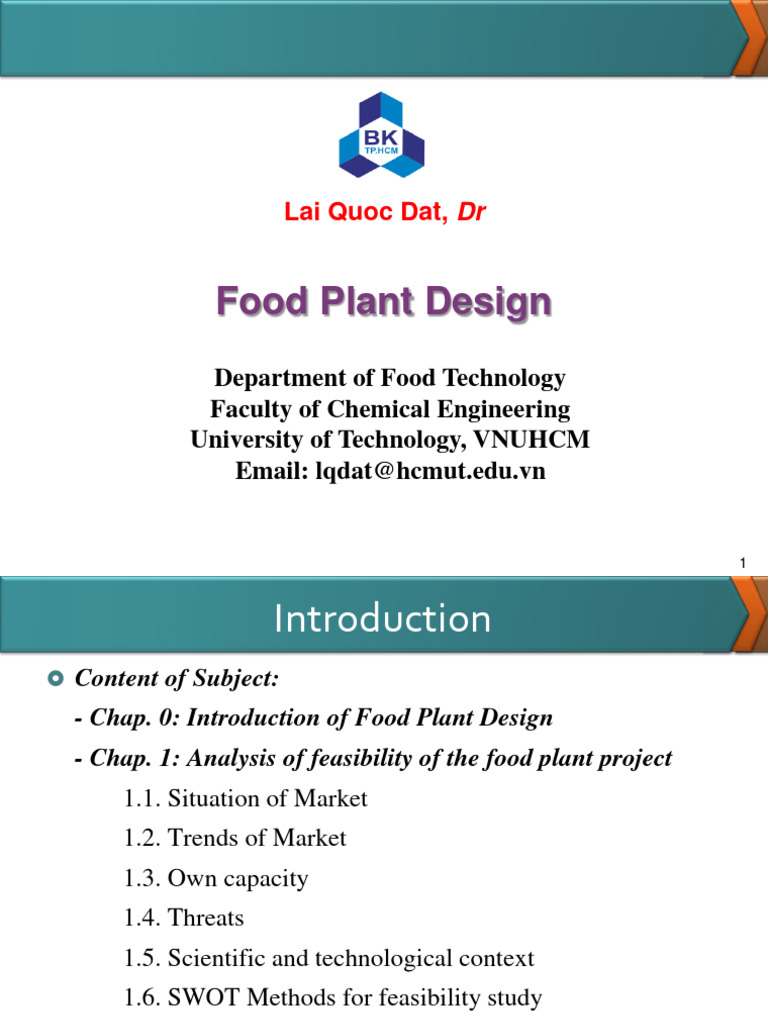 BK
TP.HCM

Lai Quoc Dat, Dr

Food Plant Design

Department of Food Technology
Faculty of Chemical Engineering
University of Technology, VNUHCM
Email: lqdat@hcmut.edu.vn

1

Introduction

Content of Subject:

- Chap. 0: Introduction of Food Plant Design

- Chap. 1: Analysis of feasibility of the food plant project

1.1. Situation of Market

1.2. Trends of Market

1.3. Own capacity

1.4. Threats

1.5. Scientific and technological context

1.6. SWOT Methods for feasibility study